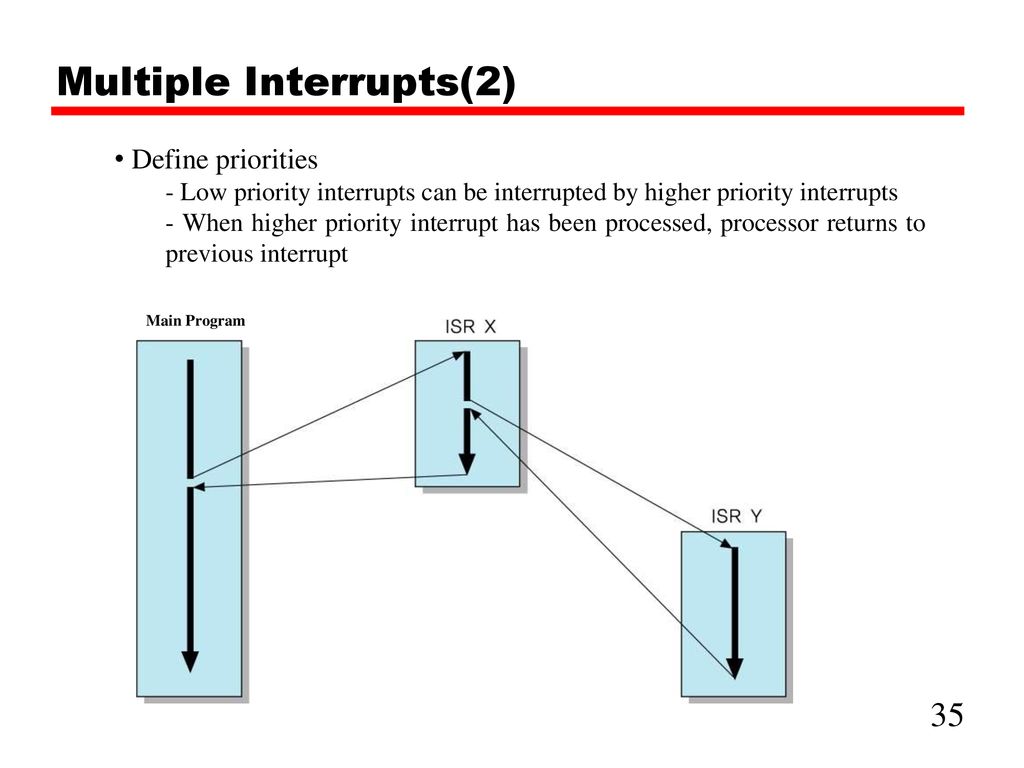 Multiple Interrupts(2)

• Define priorities
- Low priority interrupts can be interrupted by higher priority interrupts
- When higher priority interrupt has been processed, processor returns to previous interrupt

Main Program

ISR X

ISR Y

35